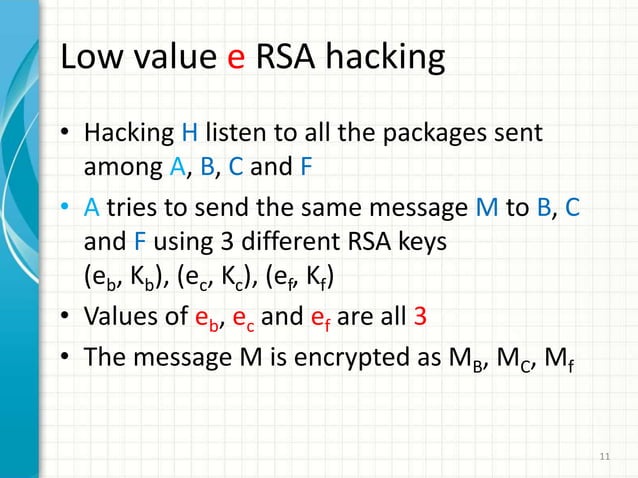 Low value e RSA hacking

• Hacking H listen to all the packages sent among A, B, C and F

• A tries to send the same message M to B, C and F using 3 different RSA keys $(e_b, K_b)$, $(e_c, K_c)$, $(e_f, K_f)$

• Values of $e_b$, $e_c$ and $e_f$ are all 3

• The message M is encrypted as $M_B$, $M_C$, $M_f$

11